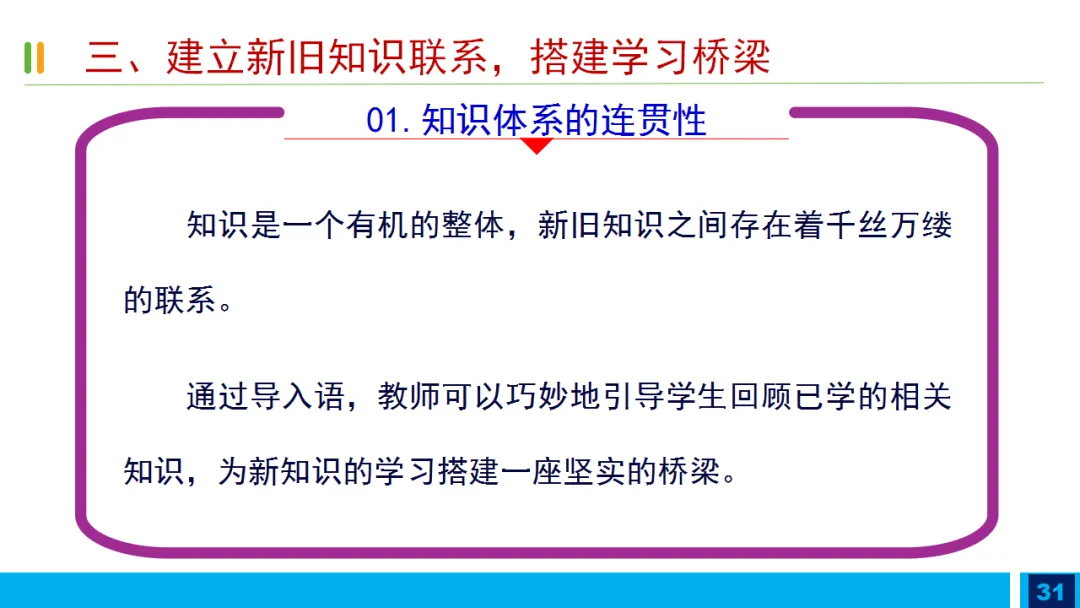 三、建立新旧知识联系，搭建学习桥梁

01. 知识体系的连贯性

知识是一个有机的整体，新旧知识之间存在着千丝万缕的联系。

通过导入语，教师可以巧妙地引导学生回顾已学的相关知识，为新知识的学习搭建一座坚实的桥梁。

31